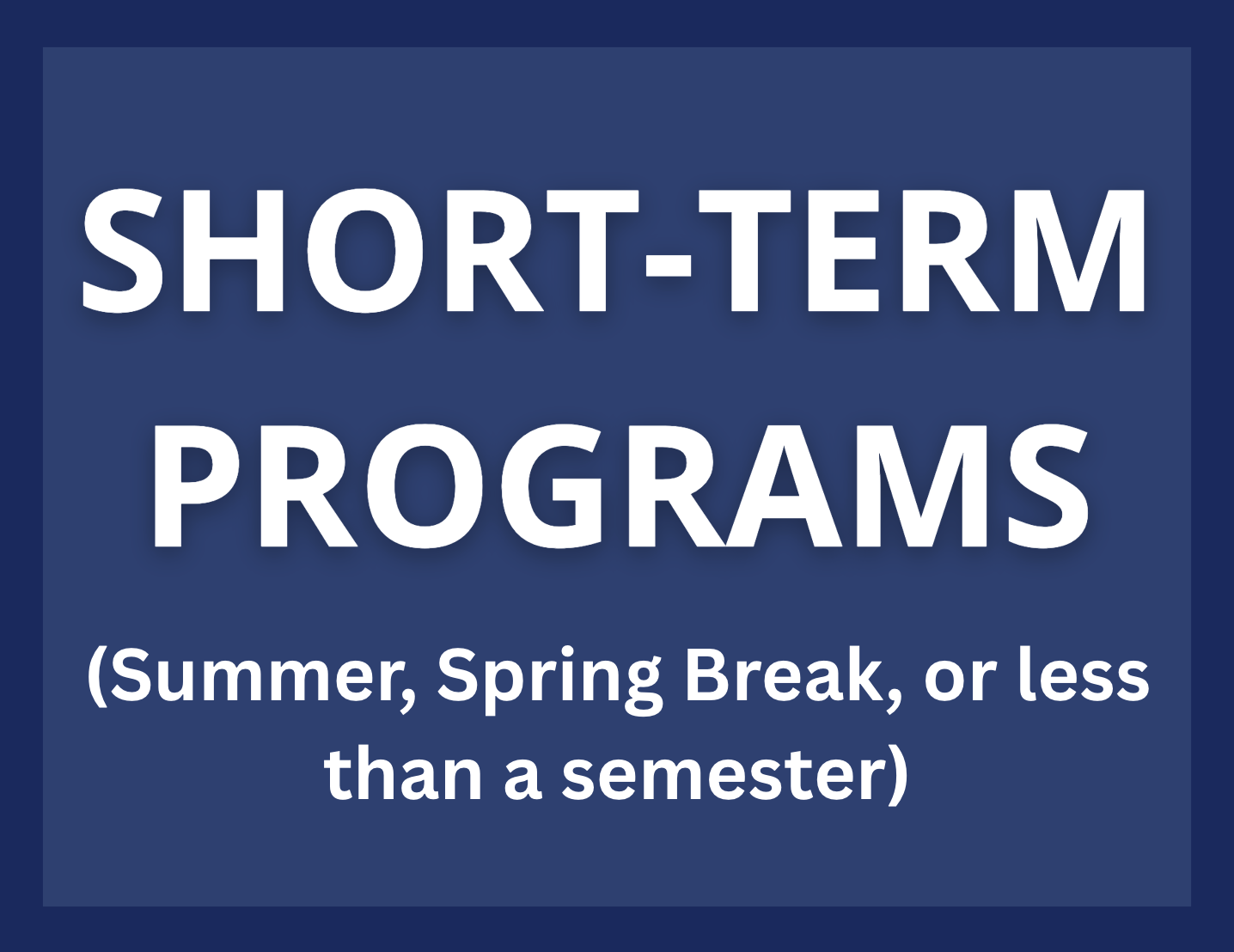 SHORT-TERM PROGRAMS

(Summer, Spring Break, or less than a semester)